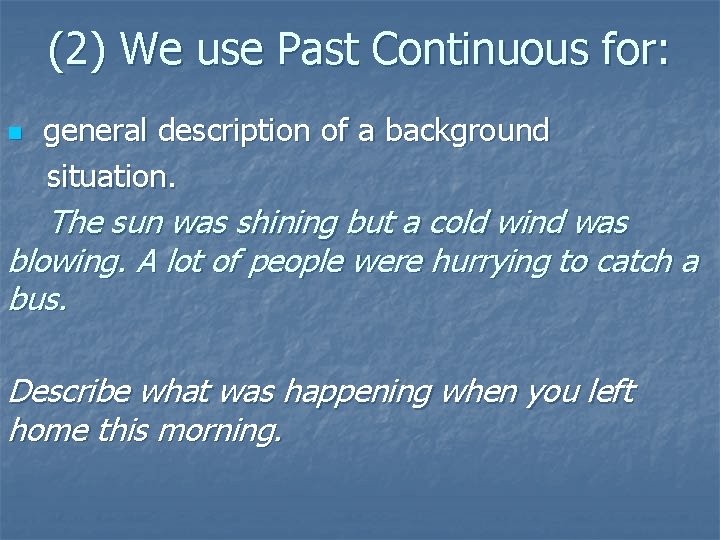 (2) We use Past Continuous for:

general description of a background situation.

The sun was shining but a cold wind was blowing. A lot of people were hurrying to catch a bus.

Describe what was happening when you left home this morning.